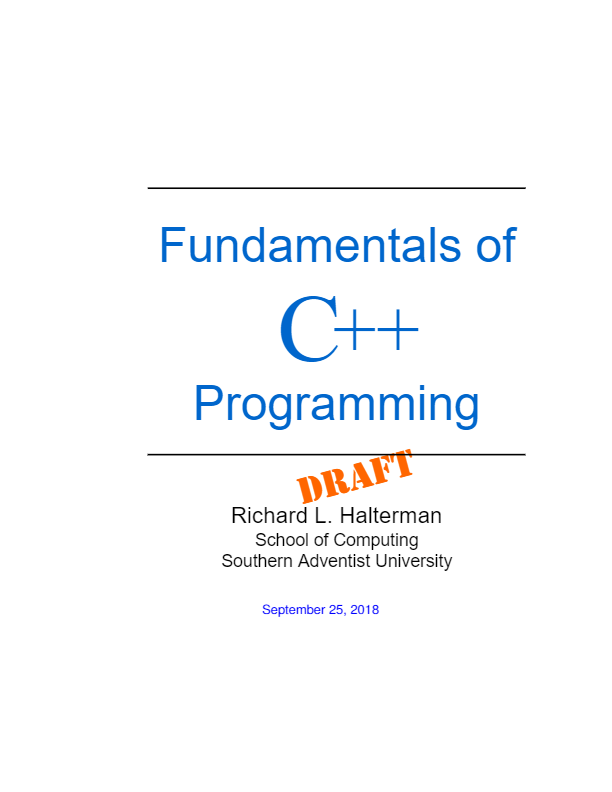 Fundamentals of

C++

Programming

DRAFT

Richard L. Halterman
School of Computing
Southern Adventist University

September 25, 2018